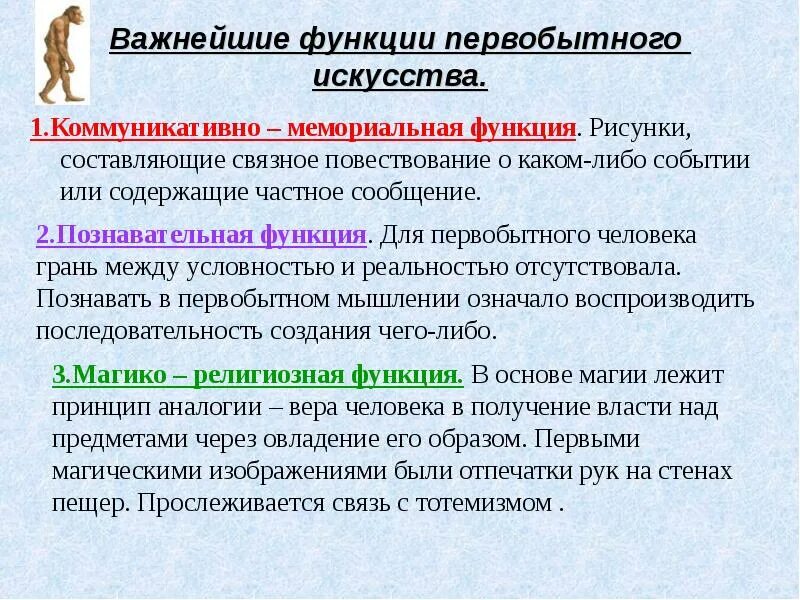 Важнейшие функции первобытного искусства.

1.Коммуникативно – мемориальная функция. Рисунки, составляющие связное повествование о каком-либо событии или содержащие частное сообщение.

2.Познавательная функция. Для первобытного человека грань между условностью и реальностью отсутствовала. Познавать в первобытном мышлении означало воспроизводить последовательность создания чего-либо.

3.Магико – религиозная функция. В основе магии лежит принцип аналогии – вера человека в получение власти над предметами через овладение его образом. Первыми магическими изображениями были отпечатки рук на стенах пещер. Прослеживается связь с тотемизмом .